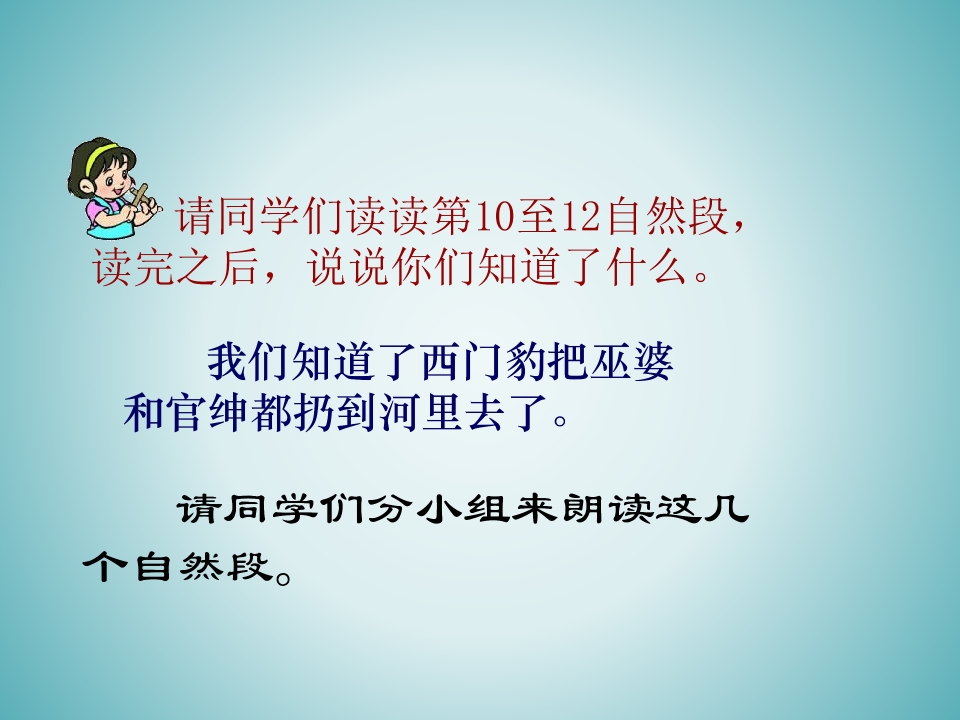 请同学们读读第10至12自然段，读完之后，说说你们知道了什么。

我们知道了西门豹把巫婆和官绅都扔到河里去了。

请同学们分小组来朗读这几个自然段。